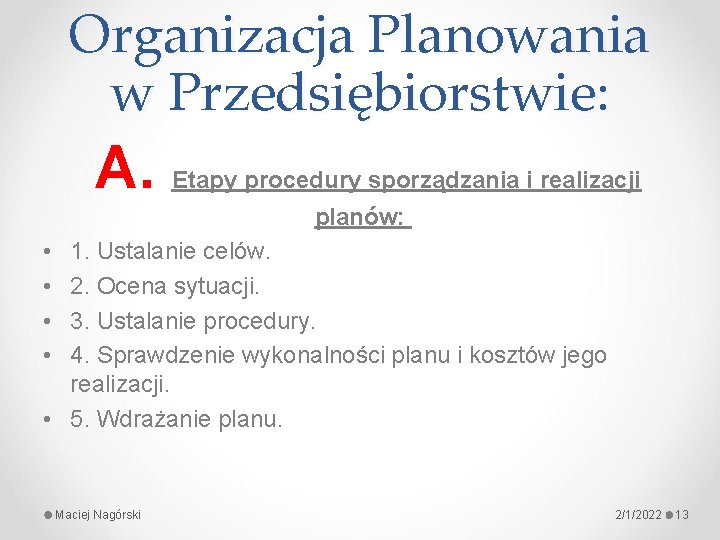 Organizacja Planowania w Przedsiębiorstwie:

A. Etapy procedury sporządzania i realizacji planów:

• 1. Ustalanie celów.
• 2. Ocena sytuacji.
• 3. Ustalanie procedury.
• 4. Sprawdzenie wykonalności planu i kosztów jego realizacji.
• 5. Wdrażanie planu.

Maciej Nagórski

2/1/2022 13